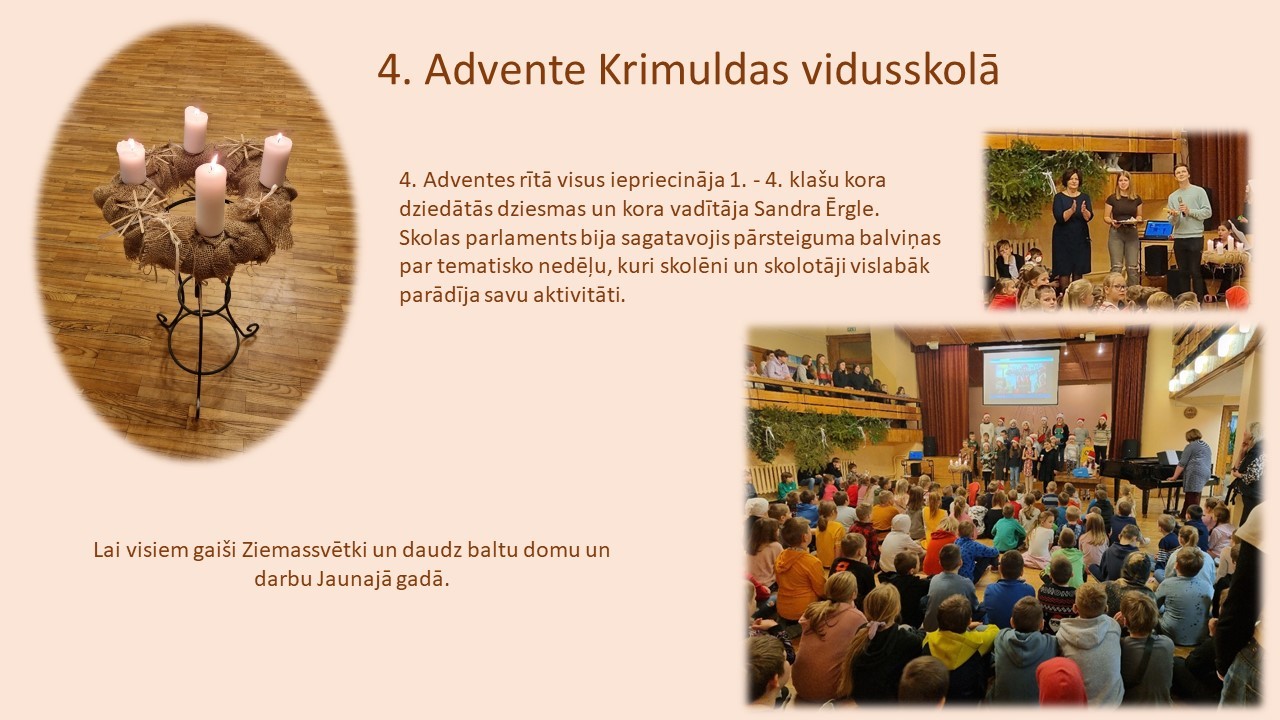 4. Advente Krimuldas vidusskolā

4. Adventes rītā visus iepriecināja 1. - 4. klašu kora dziedātās dziesmas un kora vadītāja Sandra Ērgle. Skolas parlaments bija sagatavojis pārsteiguma balviņas par tematisko nedēļu, kuri skolēni un skolotāji vislabāk parādīja savu aktivitāti.

Lai visiem gaiši Ziemassvētki un daudz baltu domu un darbu Jaunajā gadā.